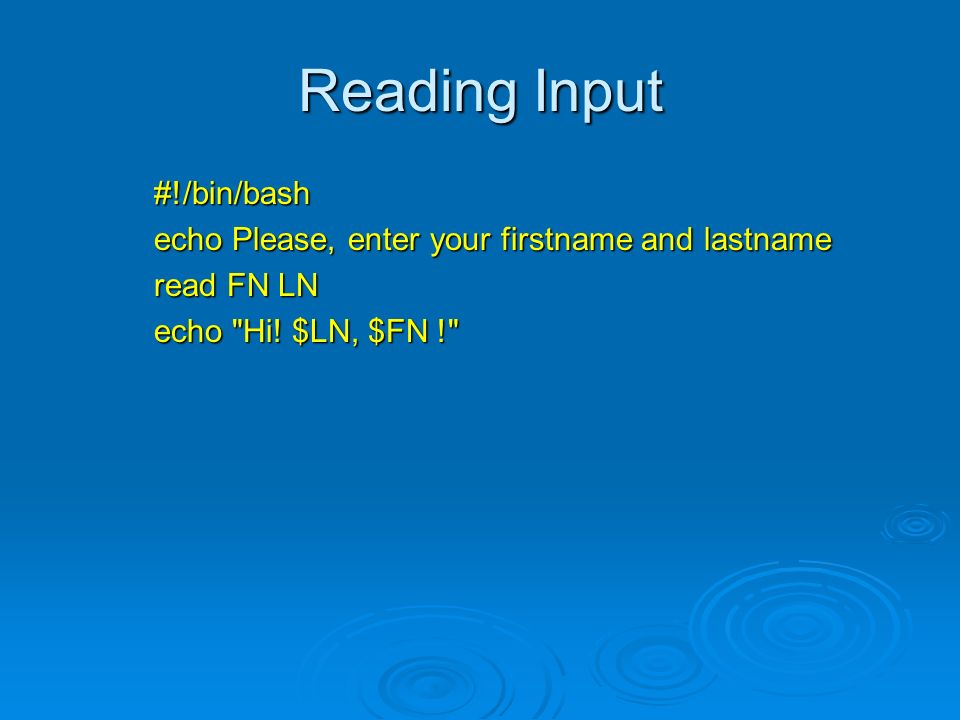 Reading Input

#!/bin/bash
echo Please, enter your firstname and lastname
read FN LN
echo "Hi! \$LN, \$FN !"